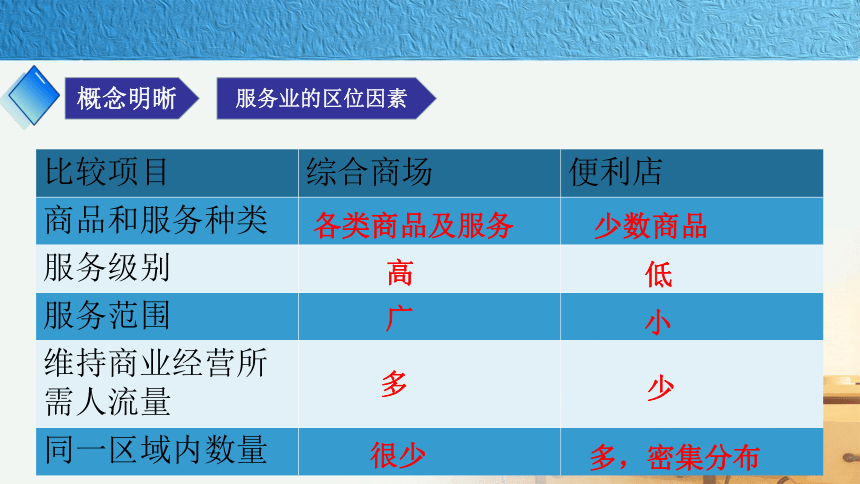 概念明晰

服务业的区位因素

| 比较项目 | 综合商场 | 便利店 |
|---|---|---|
| 商品和服务种类 | 各类商品及服务 | 少数商品 |
| 服务级别 | 高 | 低 |
| 服务范围 | 广 | 小 |
| 维持商业经营所需人流量 | 多 | 少 |
| 同一区域内数量 | 很少 | 多，密集分布 |